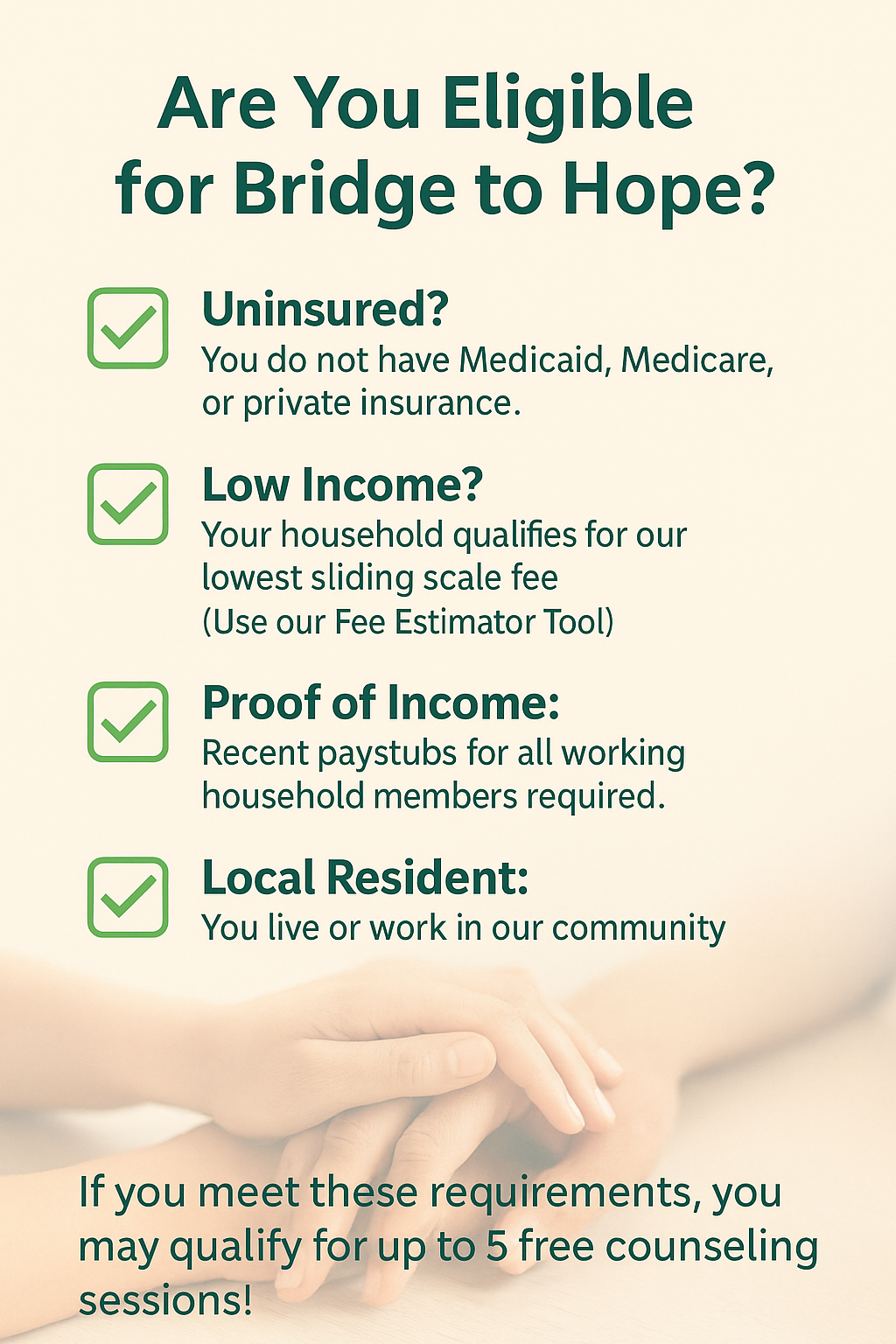 Are You Eligible for Bridge to Hope?

Uninsured?
You do not have Medicaid, Medicare, or private insurance.

Low Income?
Your household qualifies for our lowest sliding scale fee
(Use our Fee Estimator Tool)

Proof of Income:
Recent paystubs for all working household members required.

Local Resident:
You live or work in our community

If you meet these requirements, you may qualify for up to 5 free counseling sessions!